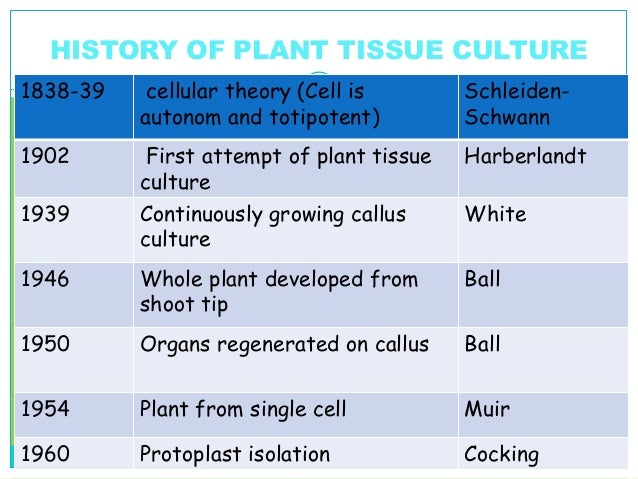 HISTORY OF PLANT TISSUE CULTURE

| 1838-39 | cellular theory (Cell is autonom and totipotent) | Schleiden-Schwann |
|---|---|---|
| 1902 | First attempt of plant tissue culture | Harberlandt |
| 1939 | Continuously growing callus culture | White |
| 1946 | Whole plant developed from shoot tip | Ball |
| 1950 | Organs regenerated on callus | Ball |
| 1954 | Plant from single cell | Muir |
| 1960 | Protoplast isolation | Cocking |